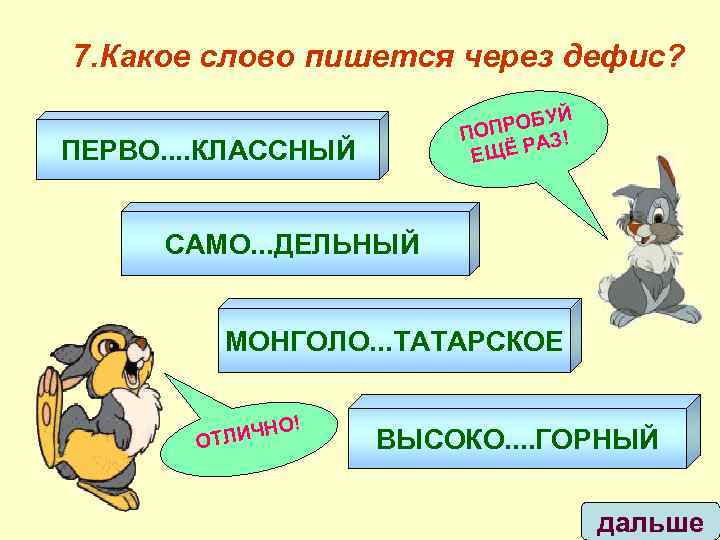 7.Какое слово пишется через дефис?

ПЕРВО....КЛАССНЫЙ

ПОПРОБУЙ ЕЩЁ РАЗ!

САМО...ДЕЛЬНЫЙ

МОНГОЛО...ТАТАРСКОЕ

ОТЛИЧНО!

ВЫСОКО....ГОРНЫЙ

дальше